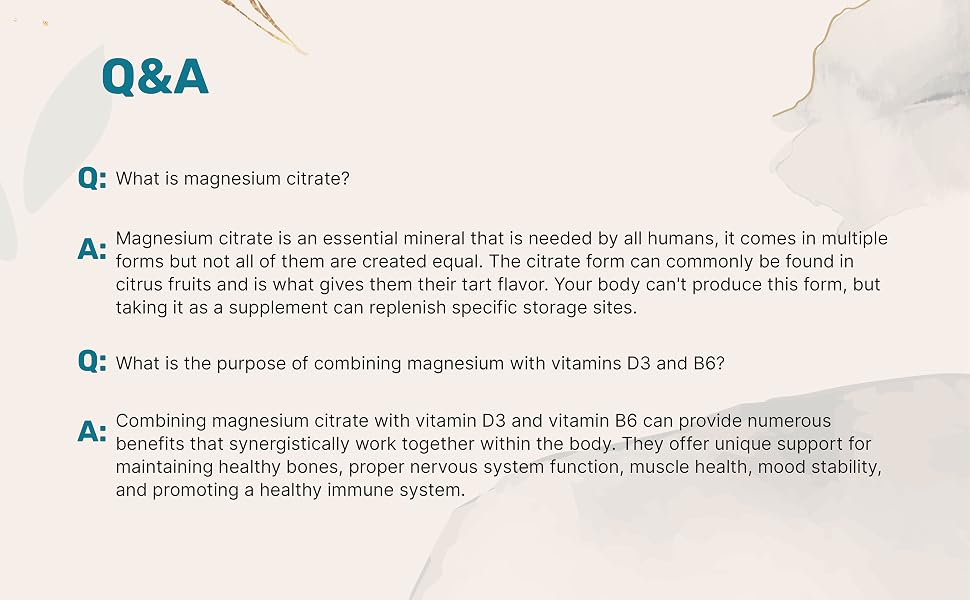 Q&A

Q: What is magnesium citrate?

A: Magnesium citrate is an essential mineral that is needed by all humans, it comes in multiple forms but not all of them are created equal. The citrate form can commonly be found in citrus fruits and is what gives them their tart flavor. Your body can't produce this form, but taking it as a supplement can replenish specific storage sites.

Q: What is the purpose of combining magnesium with vitamins D3 and B6?

A: Combining magnesium citrate with vitamin D3 and vitamin B6 can provide numerous benefits that synergistically work together within the body. They offer unique support for maintaining healthy bones, proper nervous system function, muscle health, mood stability, and promoting a healthy immune system.